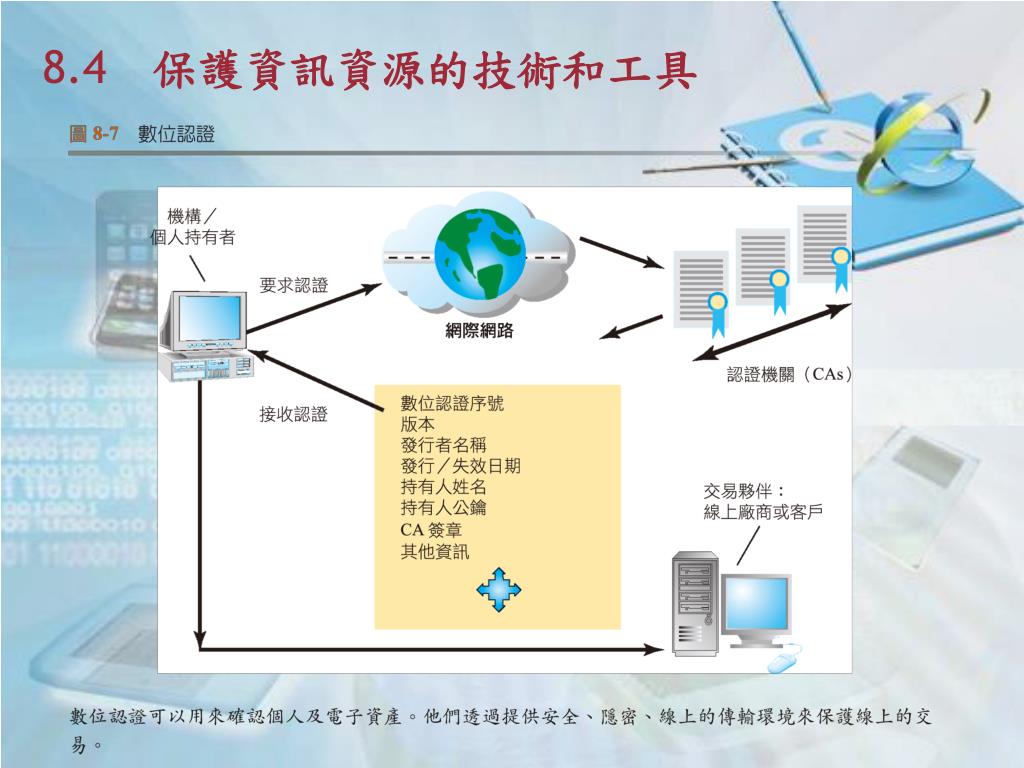 8.4　保護資訊資源的技術和工具

圖 8-7　數位認證

機構／個人持有者

要求認證

網際網路

認證機關（CAs）

接收認證

數位認證序號
版本
發行者名稱
發行／失效日期
持有人姓名
持有人公鑰
CA 簽章
其他資訊

交易夥伴：
線上廠商或客戶

數位認證可以用來確認個人及電子資產。他們透過提供安全、隱密、線上的傳輸環境來保護線上的交易。